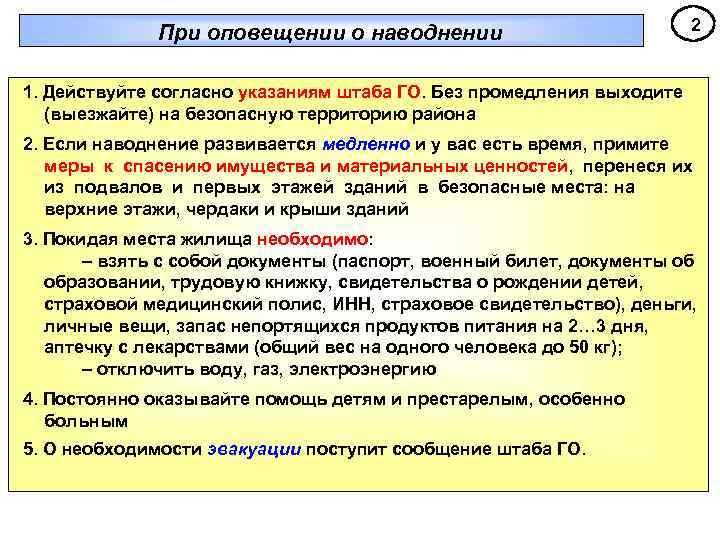 При оповещении о наводнении

2

1. Действуйте согласно указаниям штаба ГО. Без промедления выходите (выезжайте) на безопасную территорию района

2. Если наводнение развивается медленно и у вас есть время, примите меры к спасению имущества и материальных ценностей, перенеся их из подвалов и первых этажей зданий в безопасные места: на верхние этажи, чердаки и крыши зданий

3. Покидая места жилища необходимо:
– взять с собой документы (паспорт, военный билет, документы об образовании, трудовую книжку, свидетельства о рождении детей, страховой медицинский полис, ИНН, страховое свидетельство), деньги, личные вещи, запас непортящихся продуктов питания на 2…3 дня, аптечку с лекарствами (общий вес на одного человека до 50 кг);
– отключить воду, газ, электроэнергию

4. Постоянно оказывайте помощь детям и престарелым, особенно больным

5. О необходимости эвакуации поступит сообщение штаба ГО.